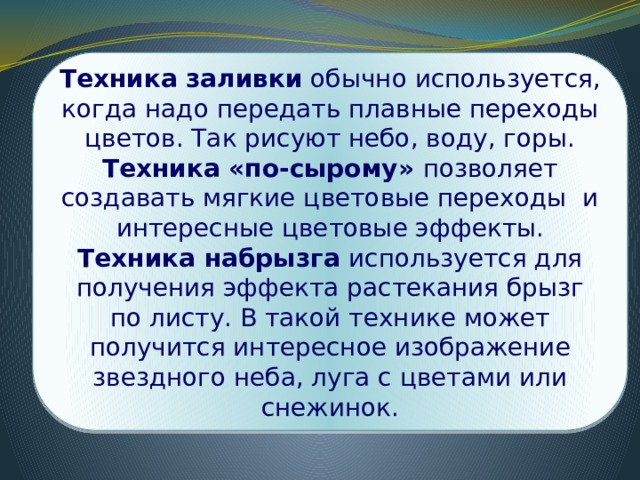 Техника заливки обычно используется, когда надо передать плавные переходы цветов. Так рисуют небо, воду, горы.
Техника «по-сырому» позволяет создавать мягкие цветовые переходы и интересные цветовые эффекты.
Техника набрызга используется для получения эффекта растекания брызг по листу. В такой технике может получится интересное изображение звездного неба, луга с цветами или снежинок.